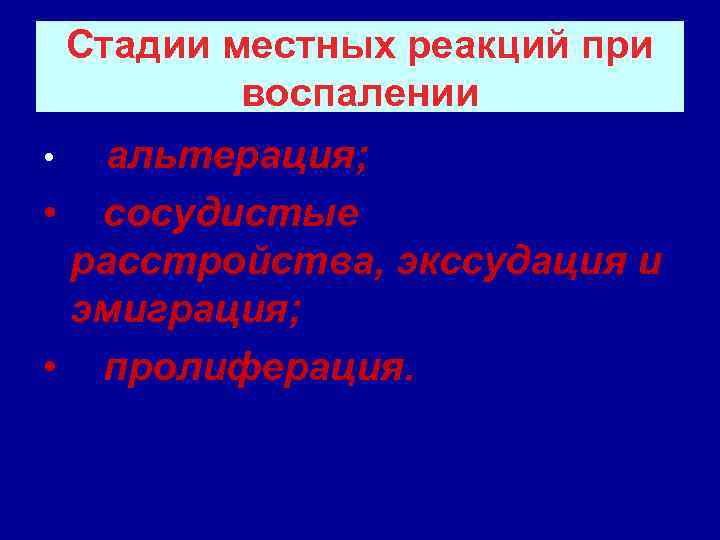 Стадии местных реакций при воспалении

• альтерация;
• сосудистые расстройства, экссудация и эмиграция;
• пролиферация.